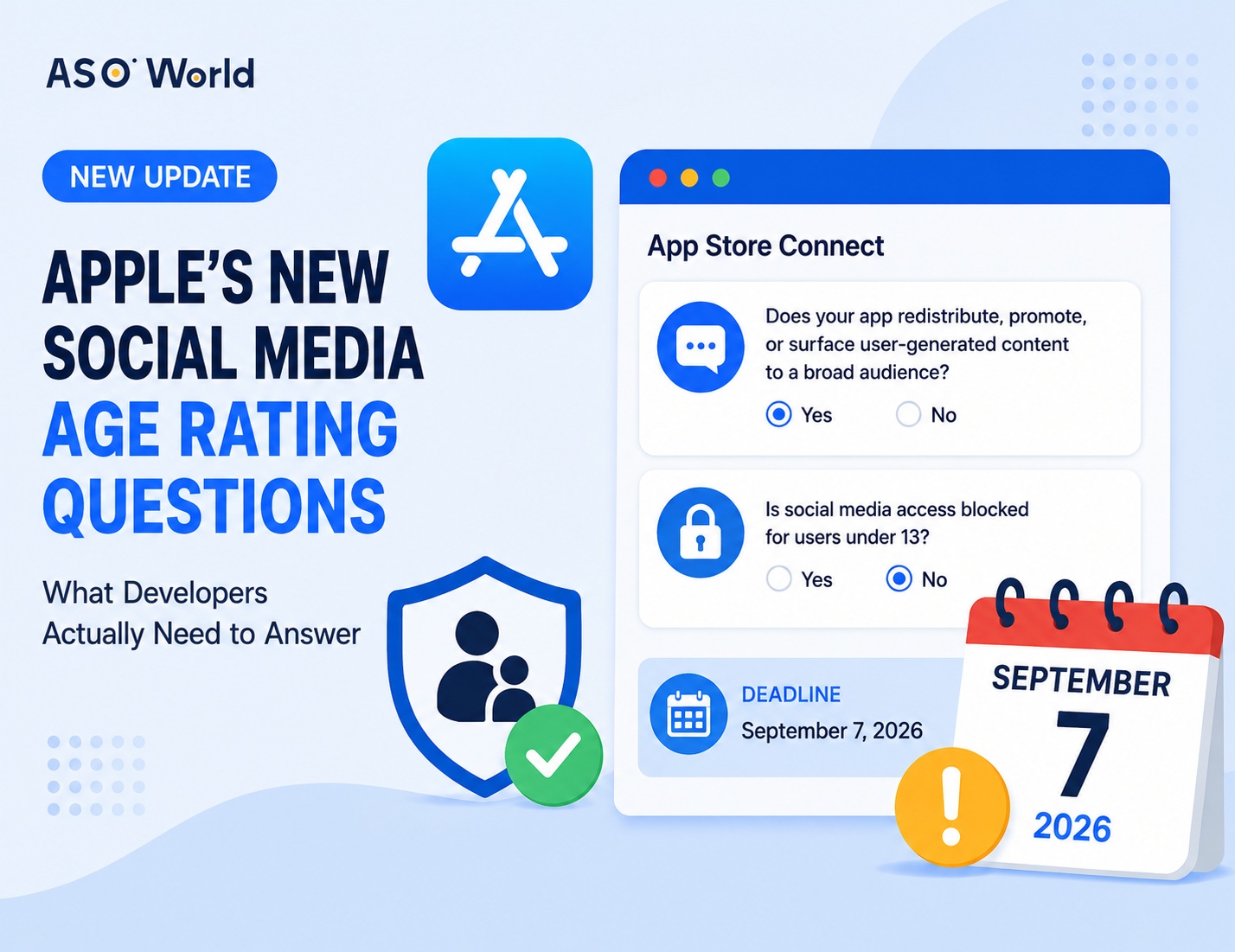 ASO World

NEW UPDATE

APPLE'S NEW SOCIAL MEDIA AGE RATING QUESTIONS

What Developers Actually Need to Answer

App Store Connect

Does your app redistribute, promote, or surface user-generated content to a broad audience?

Yes No

Is social media access blocked for users under 13?

Yes No

DEADLINE
September 7, 2026

SEPTEMBER
7
2026